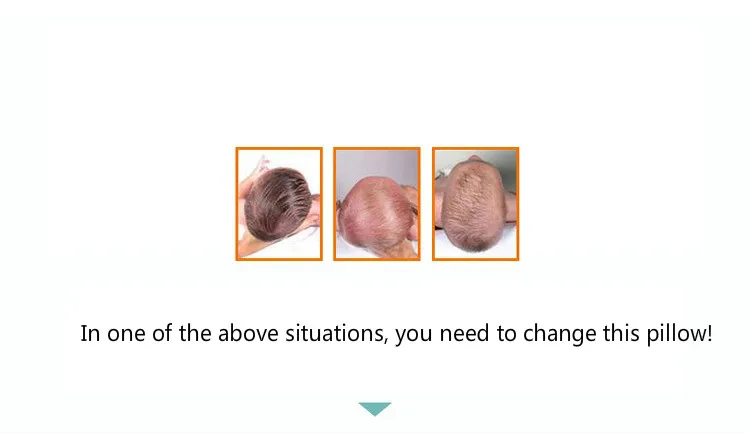 In one of the above situations, you need to change this pillow!